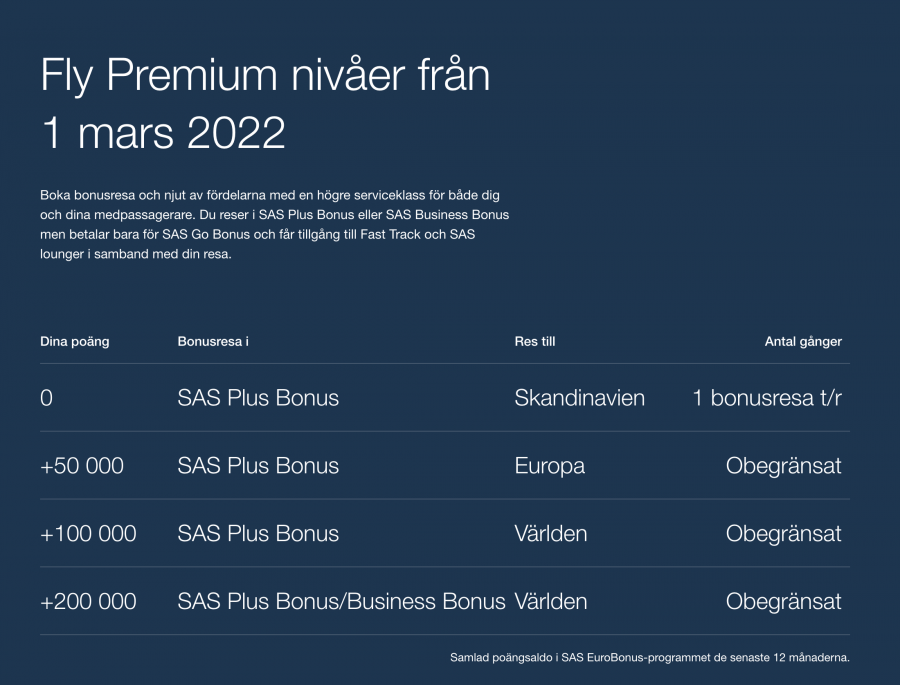 Fly Premium nivåer från 1 mars 2022

Boka bonusresa och njut av fördelarna med en högre serviceklass för både dig och dina medpassagerare. Du reser i SAS Plus Bonus eller SAS Business Bonus men betalar bara för SAS Go Bonus och får tillgång till Fast Track och SAS lounger i samband med din resa.

| Dina poäng | Bonusresa i | Res till | Antal gånger |
|---|---|---|---|
| 0 | SAS Plus Bonus | Skandinavien | 1 bonusresa t/r |
| +50 000 | SAS Plus Bonus | Europa | Obegränsat |
| +100 000 | SAS Plus Bonus | Världen | Obegränsat |
| +200 000 | SAS Plus Bonus/Business Bonus | Världen | Obegränsat |

Samlad poängsaldo i SAS EuroBonus-programmet de senaste 12 månaderna.